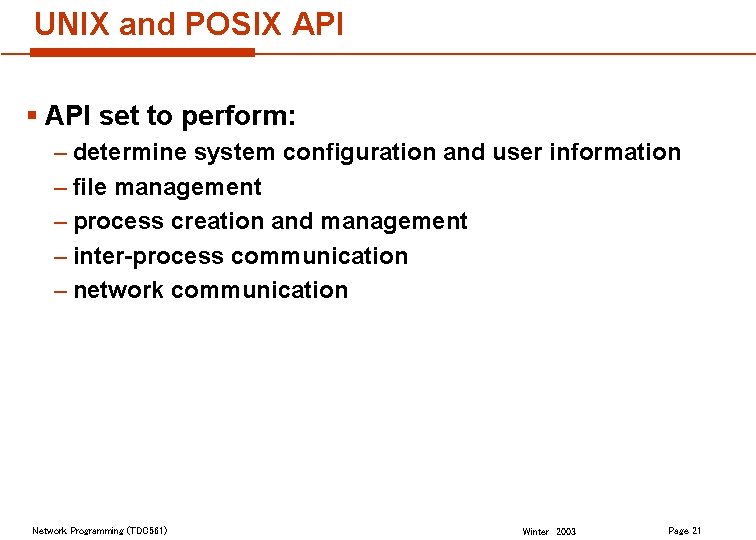 UNIX and POSIX API

▪ API set to perform:
– determine system configuration and user information
– file management
– process creation and management
– inter-process communication
– network communication

Network Programming (TDC561)

Winter 2003

Page 21